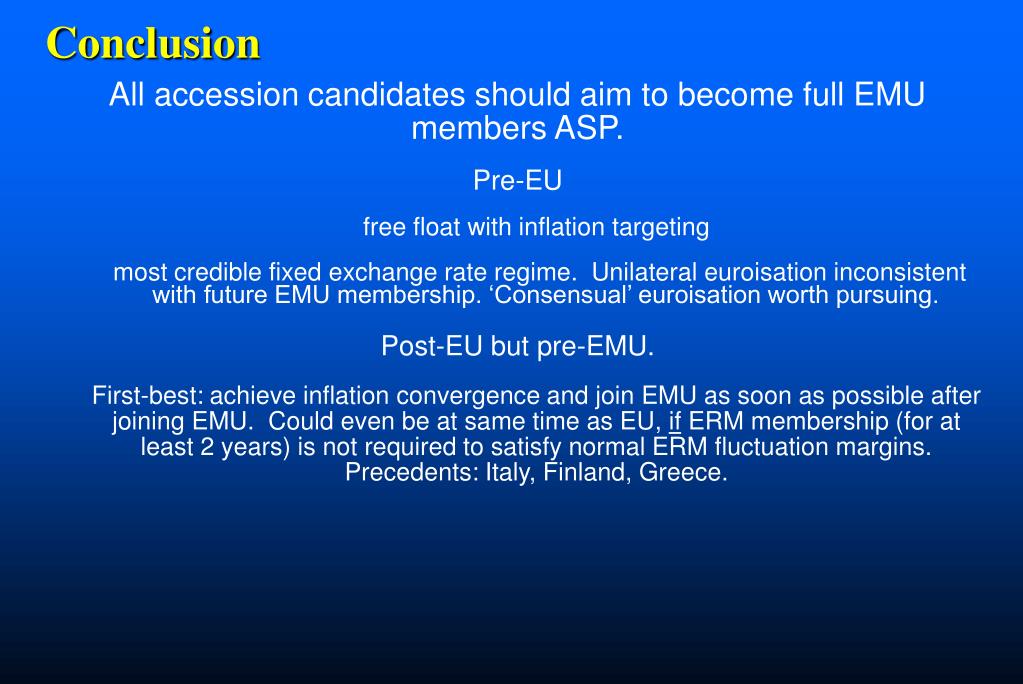 Conclusion

All accession candidates should aim to become full EMU members ASP.

Pre-EU

free float with inflation targeting

most credible fixed exchange rate regime. Unilateral euroisation inconsistent with future EMU membership. ‘Consensual’ euroisation worth pursuing.

Post-EU but pre-EMU.

First-best: achieve inflation convergence and join EMU as soon as possible after joining EMU. Could even be at same time as EU, if ERM membership (for at least 2 years) is not required to satisfy normal ERM fluctuation margins. Precedents: Italy, Finland, Greece.